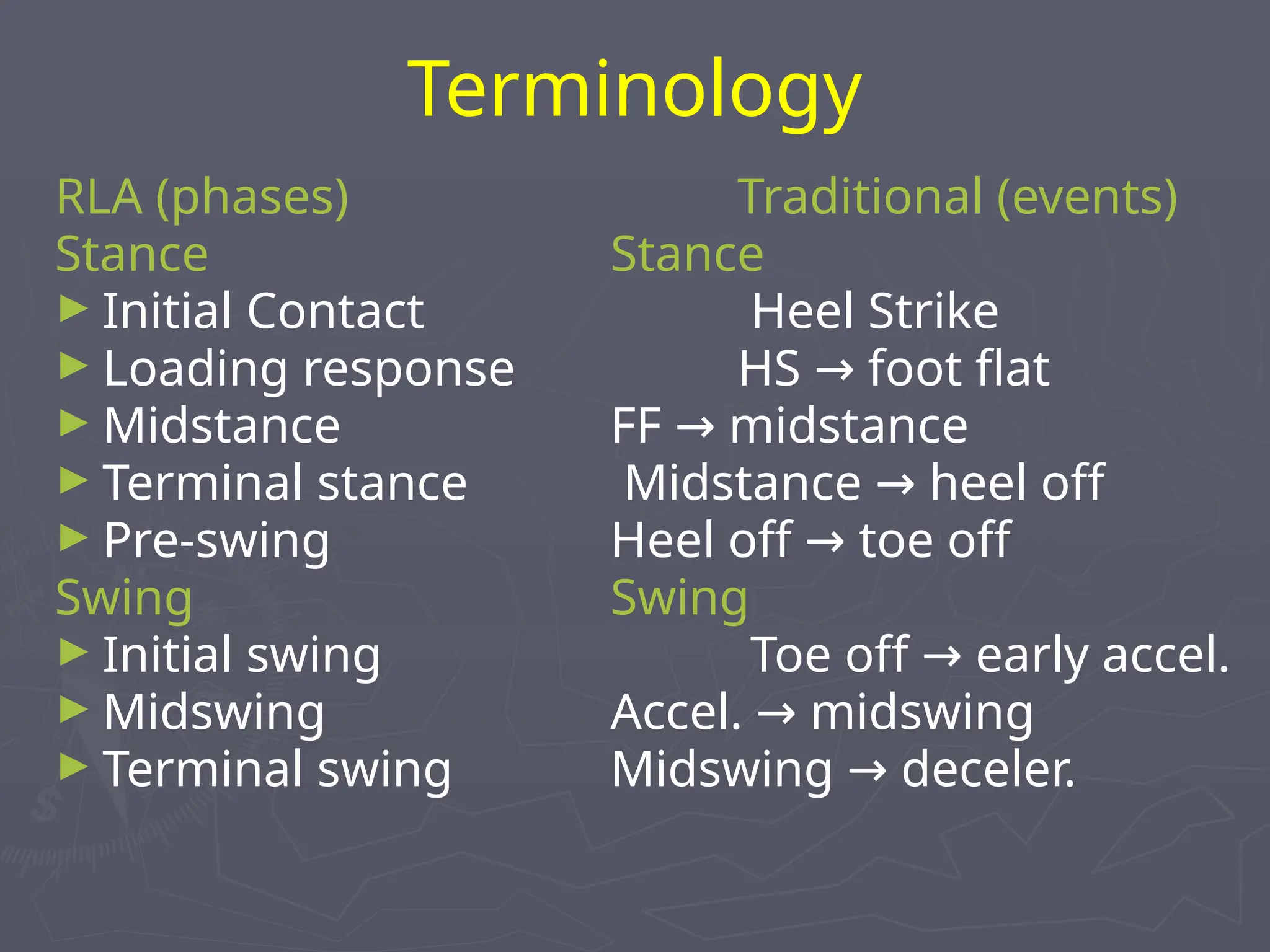 Terminology

RLA (phases)
Stance
► Initial Contact
► Loading response
► Midstance
► Terminal stance
► Pre-swing
Swing
► Initial swing
► Midswing
► Terminal swing

Traditional (events)
Stance
Heel Strike
HS → foot flat
FF → midstance
Midstance → heel off
Heel off → toe off
Swing
Toe off → early accel.
Accel. → midswing
Midswing → deceler.